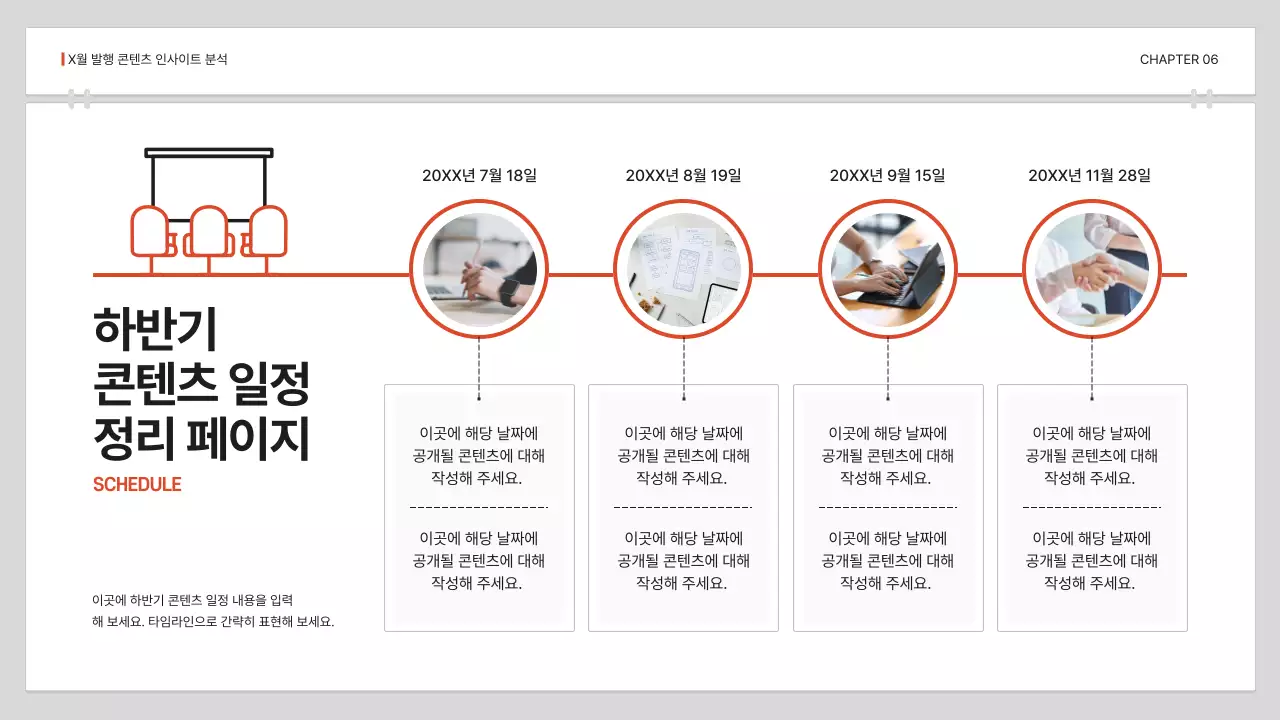 X월 발행 콘텐츠 인사이트 분석

CHAPTER 06

하반기
콘텐츠 일정
정리 페이지

SCHEDULE

이곳에 하반기 콘텐츠 일정 내용을 입력해 보세요. 타임라인으로 간략히 표현해 보세요.

20XX년 7월 18일

이곳에 해당 날짜에 공개될 콘텐츠에 대해 작성해 주세요.

이곳에 해당 날짜에 공개될 콘텐츠에 대해 작성해 주세요.

20XX년 8월 19일

이곳에 해당 날짜에 공개될 콘텐츠에 대해 작성해 주세요.

이곳에 해당 날짜에 공개될 콘텐츠에 대해 작성해 주세요.

20XX년 9월 15일

이곳에 해당 날짜에 공개될 콘텐츠에 대해 작성해 주세요.

이곳에 해당 날짜에 공개될 콘텐츠에 대해 작성해 주세요.

20XX년 11월 28일

이곳에 해당 날짜에 공개될 콘텐츠에 대해 작성해 주세요.

이곳에 해당 날짜에 공개될 콘텐츠에 대해 작성해 주세요.